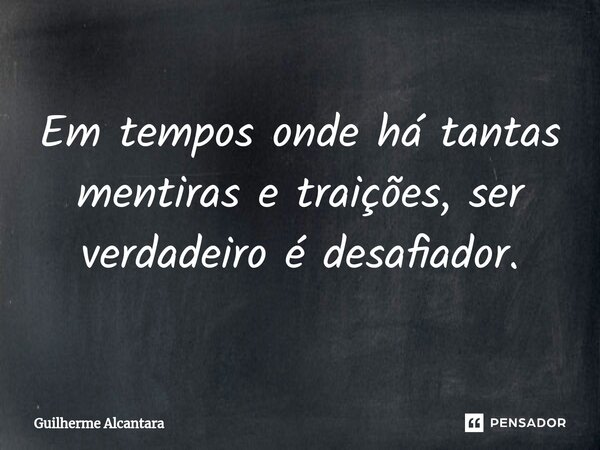 Em tempos onde há tantas mentiras e traições, ser verdadeiro é desafiador.

Guilherme Alcantara

PENSADOR